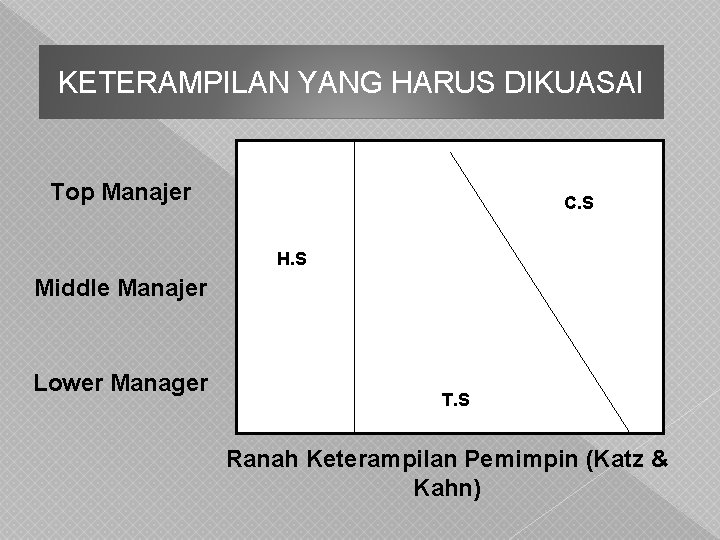 KETERAMPILAN YANG HARUS DIKUASAI

Top Manajer

Middle Manajer

Lower Manager

H.S

C.S

T.S

Ranah Keterampilan Pemimpin (Katz & Kahn)